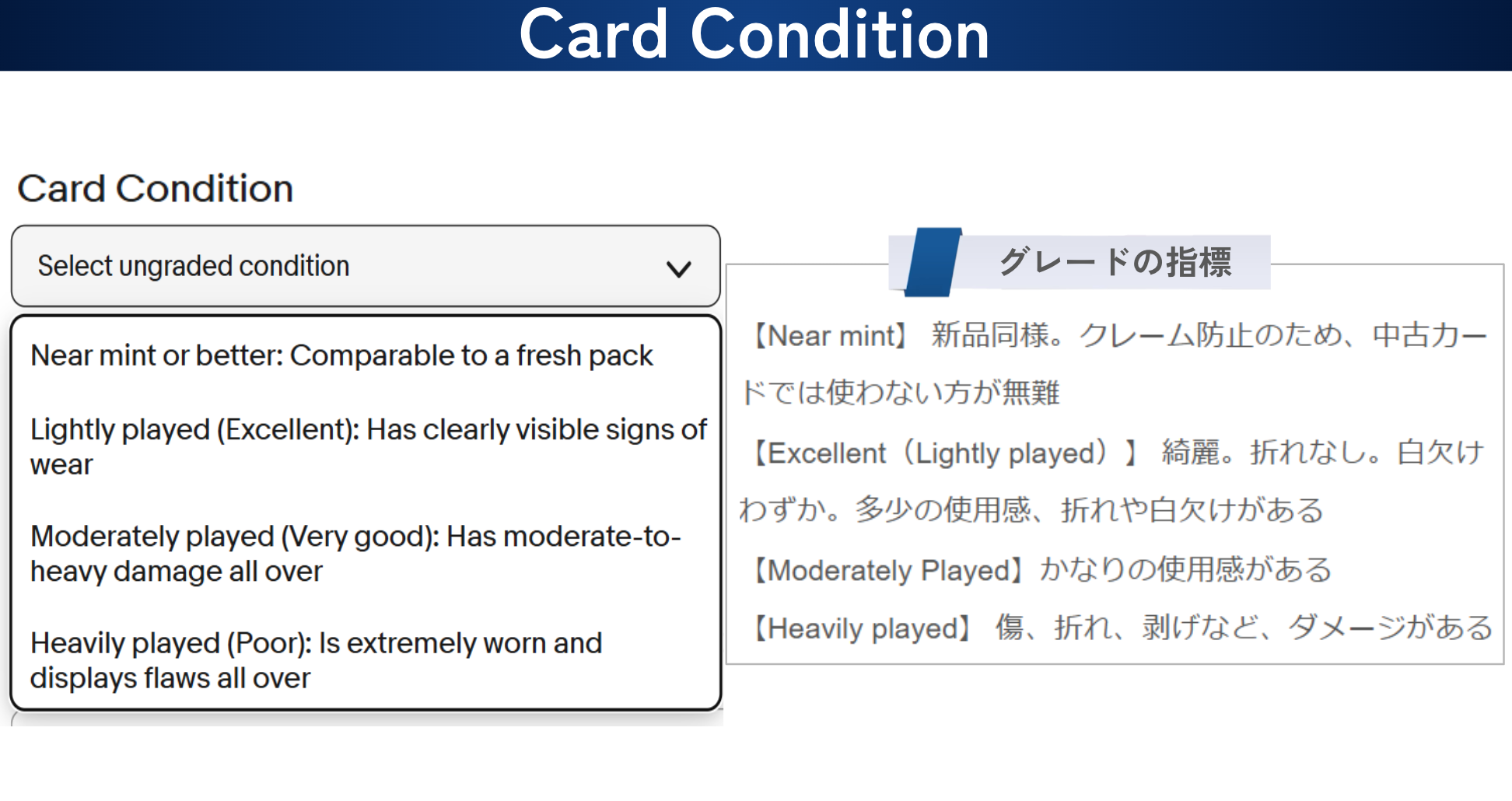 Card Condition

Card Condition

Select ungraded condition

Near mint or better: Comparable to a fresh pack

Lightly played (Excellent): Has clearly visible signs of wear

Moderately played (Very good): Has moderate-to-heavy damage all over

Heavily played (Poor): Is extremely worn and displays flaws all over

グレードの指標

【Near mint】 新品同様。クレーム防止のため、中古カードでは使わない方が無難

【Excellent（Lightly played）】 綺麗。折れなし。白欠けわずか。多少の使用感、折れや白欠けがある

【Moderately Played】かなりの使用感がある

【Heavily played】 傷、折れ、剥げなど、ダメージがある